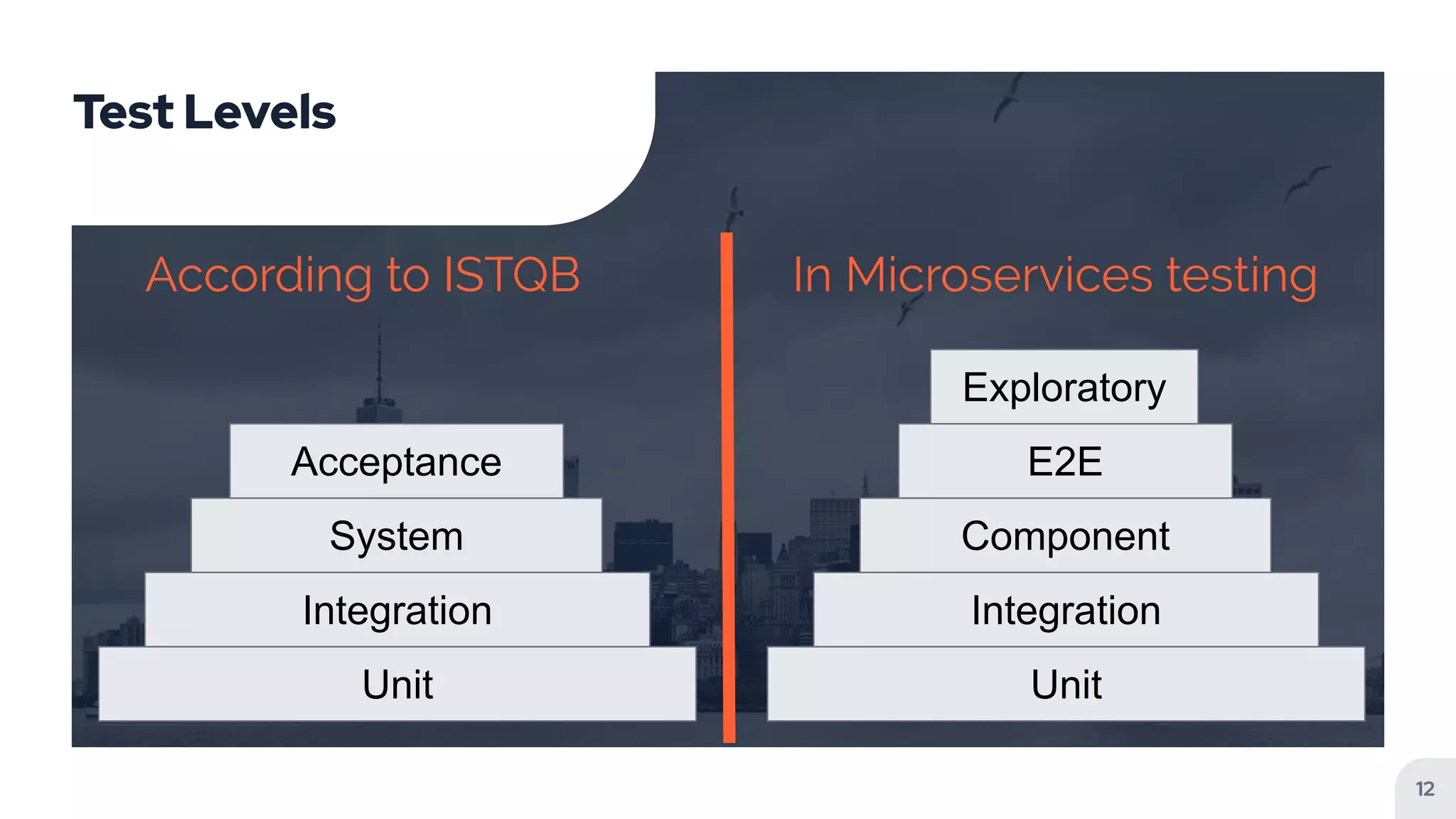 Test Levels

According to ISTQB

Acceptance
System
Integration
Unit

In Microservices testing

Exploratory
E2E
Component
Integration
Unit

12